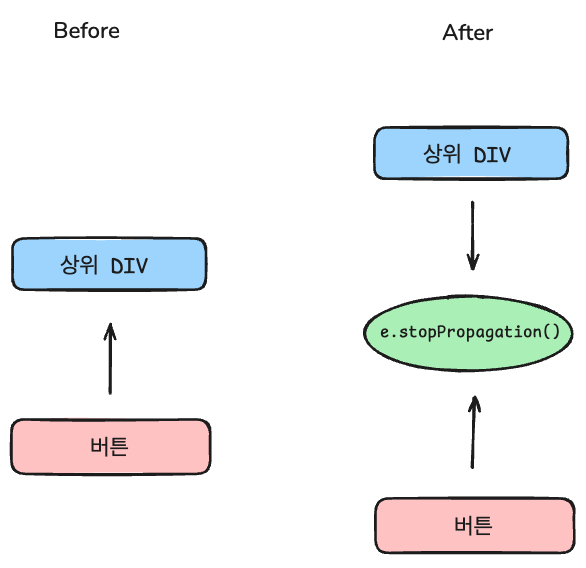 Before

상위 DIV

버튼

After

상위 DIV

e.stopPropagation()

버튼